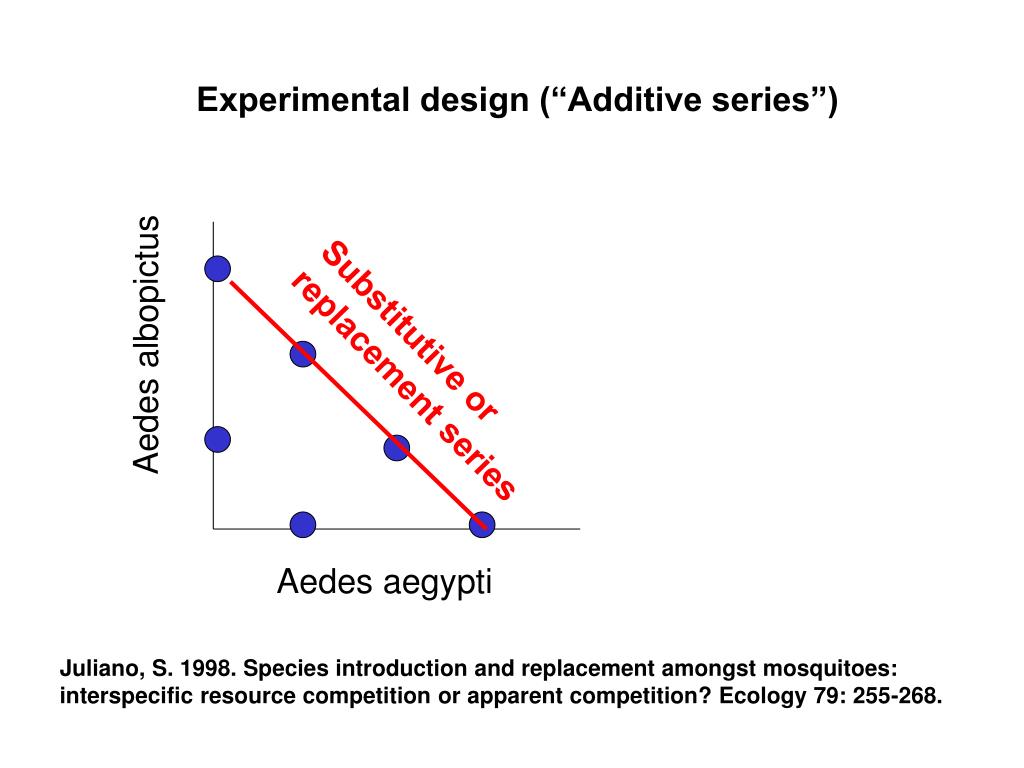 Experimental design (“Additive series”)

Aedes albopictus

Substitutive or replacement series

Aedes aegypti

Juliano, S. 1998. Species introduction and replacement amongst mosquitoes: interspecific resource competition or apparent competition? Ecology 79: 255-268.